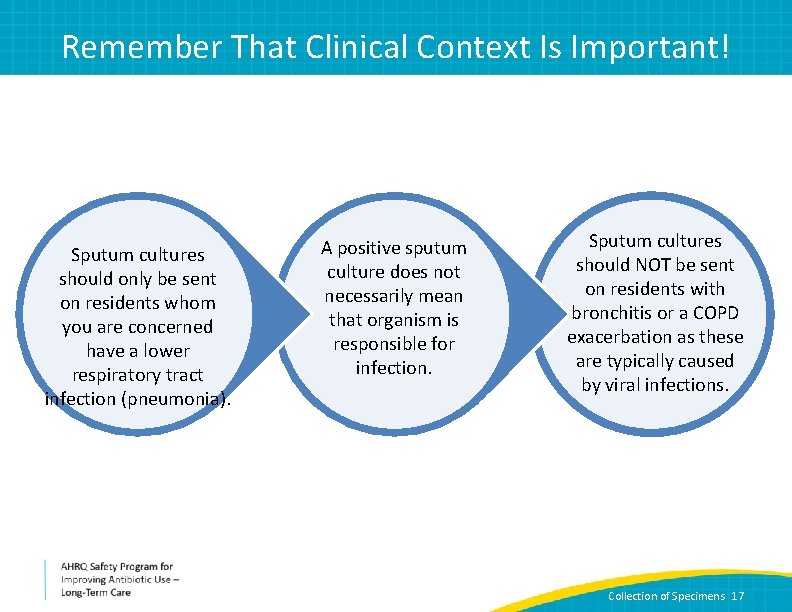 Remember That Clinical Context Is Important!

Sputum cultures should only be sent on residents whom you are concerned have a lower respiratory tract infection (pneumonia).

A positive sputum culture does not necessarily mean that organism is responsible for infection.

Sputum cultures should NOT be sent on residents with bronchitis or a COPD exacerbation as these are typically caused by viral infections.

AHRQ Safety Program for Improving Antibiotic Use – Long-Term Care

Collection of Specimens 17